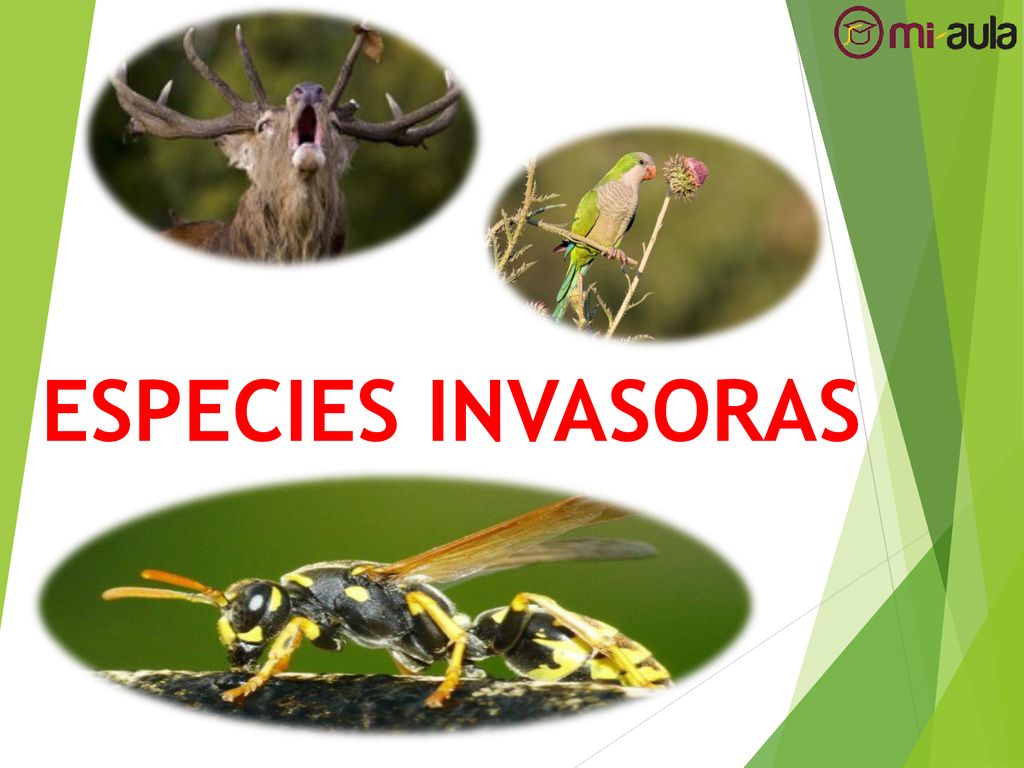 mi-aula

ESPECIES INVASORAS